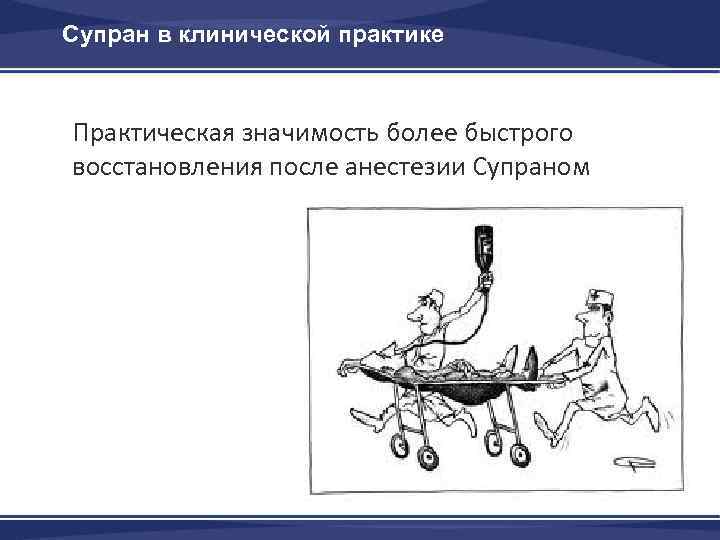 Супран в клинической практике

Практическая значимость более быстрого восстановления после анестезии Супраном